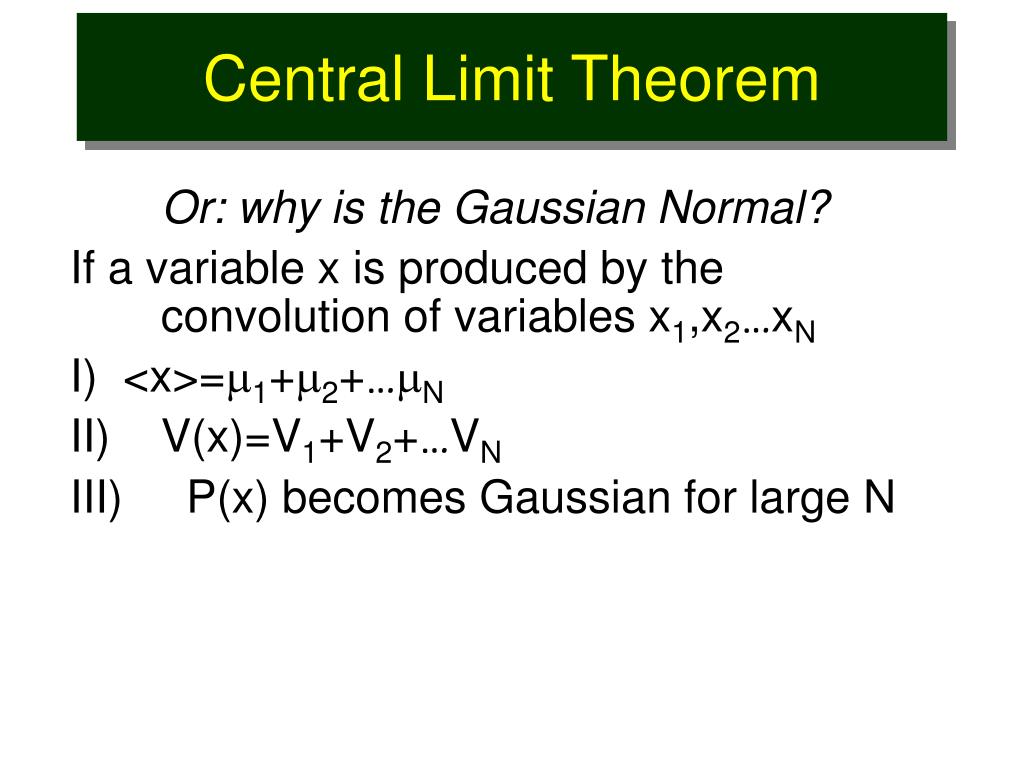 Central Limit Theorem

Or: why is the Gaussian Normal?

If a variable x is produced by the convolution of variables $x_1,x_2…x_N$

I) $<x>=\mu_1+\mu_2+…\mu_N$

II) $V(x)=V_1+V_2+…V_N$

III) P(x) becomes Gaussian for large N